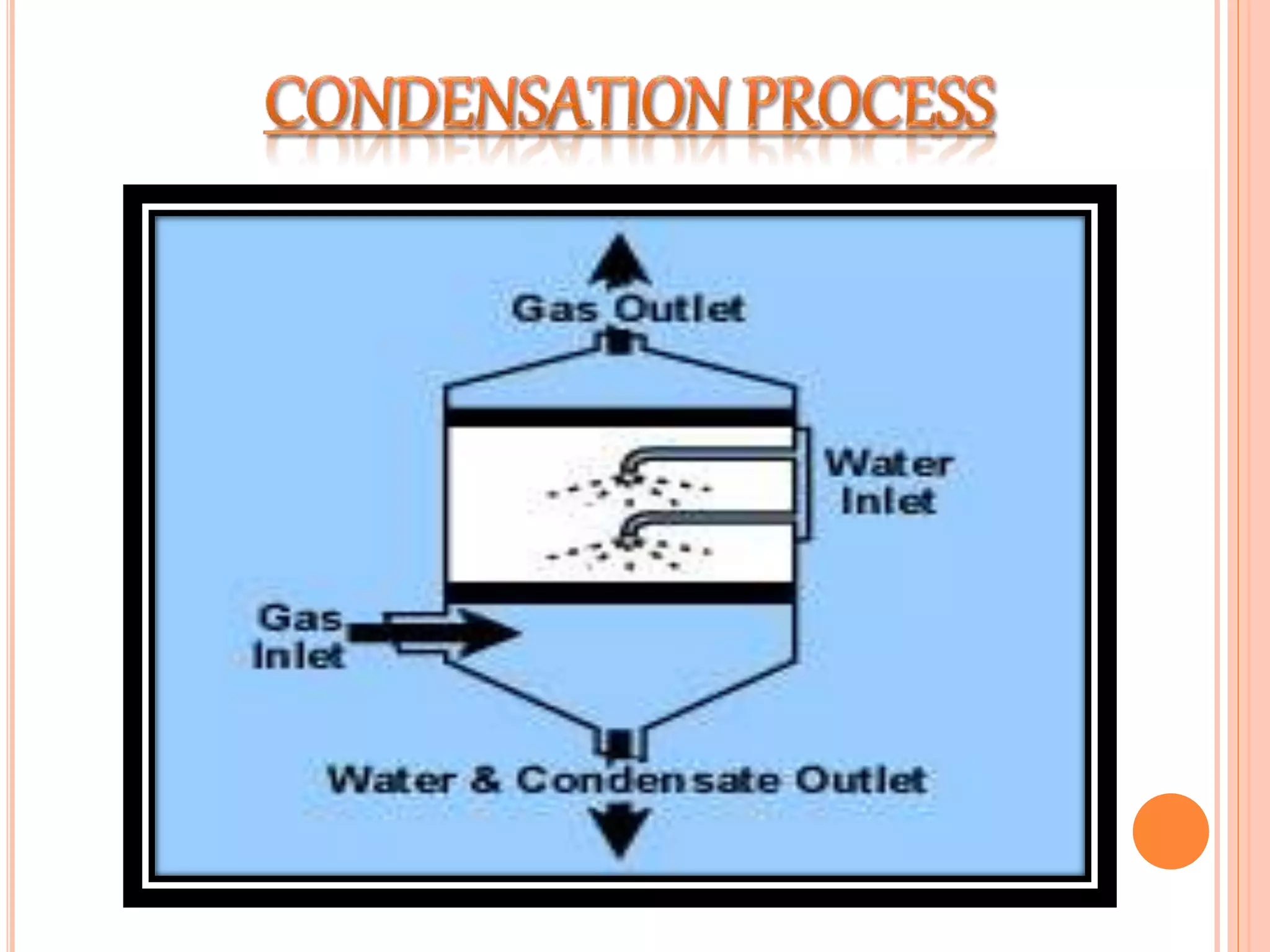 CONDENSATION PROCESS

Gas Outlet

Water Inlet

Gas Inlet

Water & Condensate Outlet